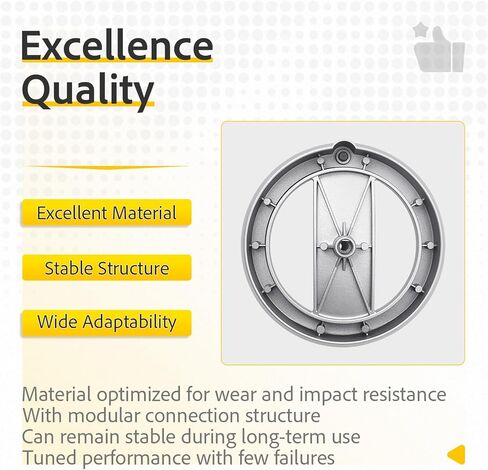 Excellence Quality

Excellent Material

Stable Structure

Wide Adaptability

Material optimized for wear and impact resistance
With modular connection structure
Can remain stable during long-term use
Tuned performance with few failures